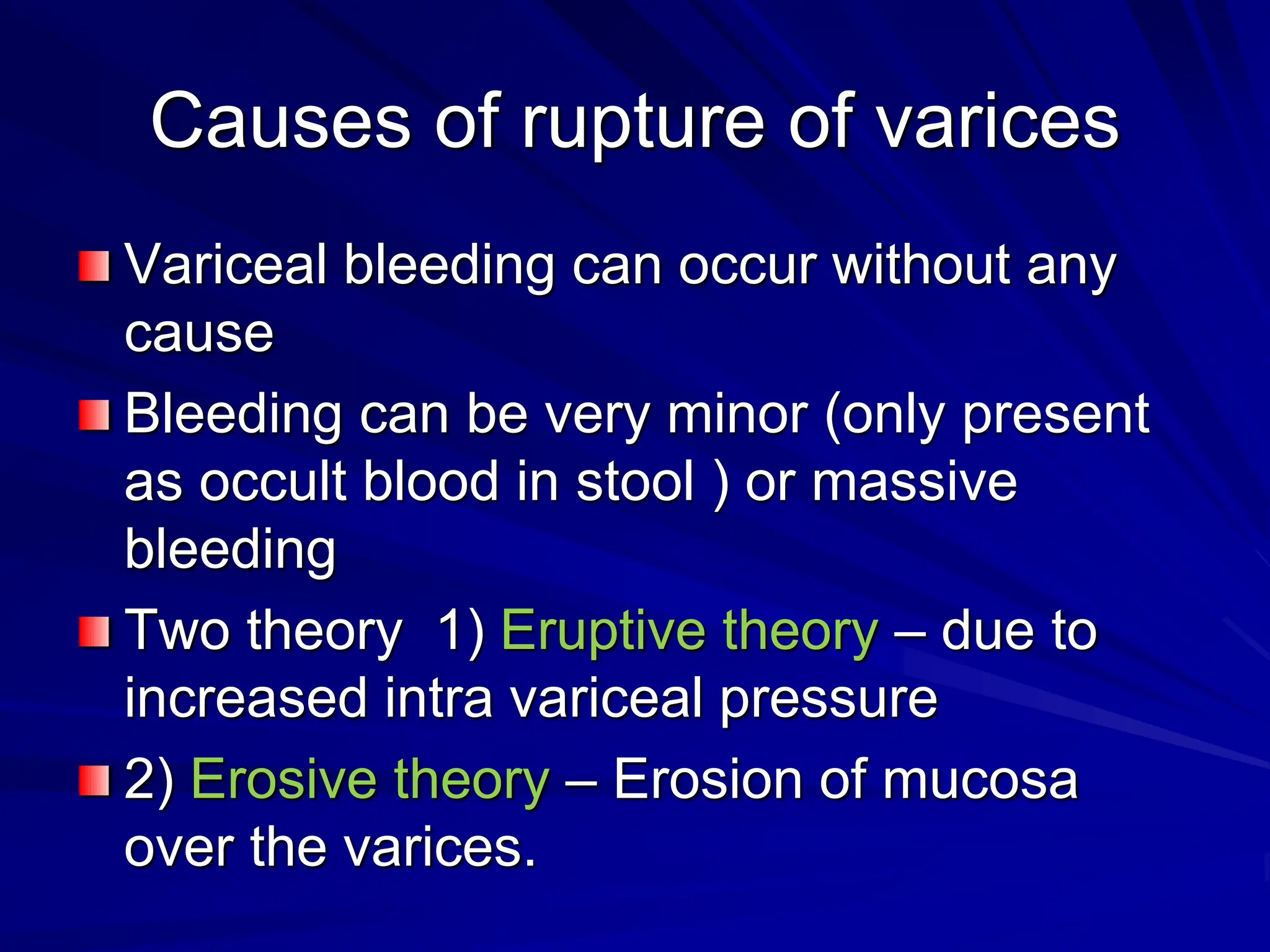 Causes of rupture of varices

Variceal bleeding can occur without any cause

Bleeding can be very minor (only present as occult blood in stool ) or massive bleeding

Two theory 1) Eruptive theory – due to increased intra variceal pressure

2) Erosive theory – Erosion of mucosa over the varices.